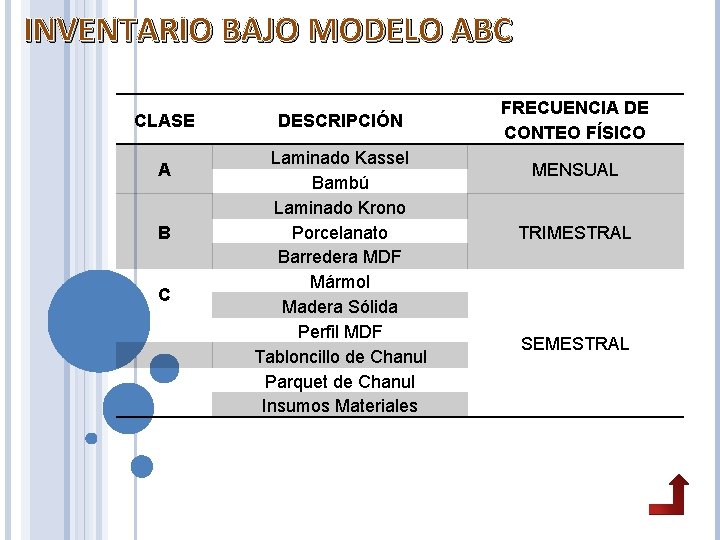 INVENTARIO BAJO MODELO ABC

| CLASE | DESCRIPCIÓN | FRECUENCIA DE CONTEO FÍSICO |
|---|---|---|
| A | Laminado Kassel | MENSUAL |
| | Bambú | |
| B | Laminado Krono | TRIMESTRAL |
| | Porcelanato | |
| | Barredera MDF | |
| C | Mármol | SEMESTRAL |
| | Madera Sólida | |
| | Perfil MDF | |
| | Tabloncillo de Chanul | |
| | Parquet de Chanul | |
| | Insumos Materiales | |